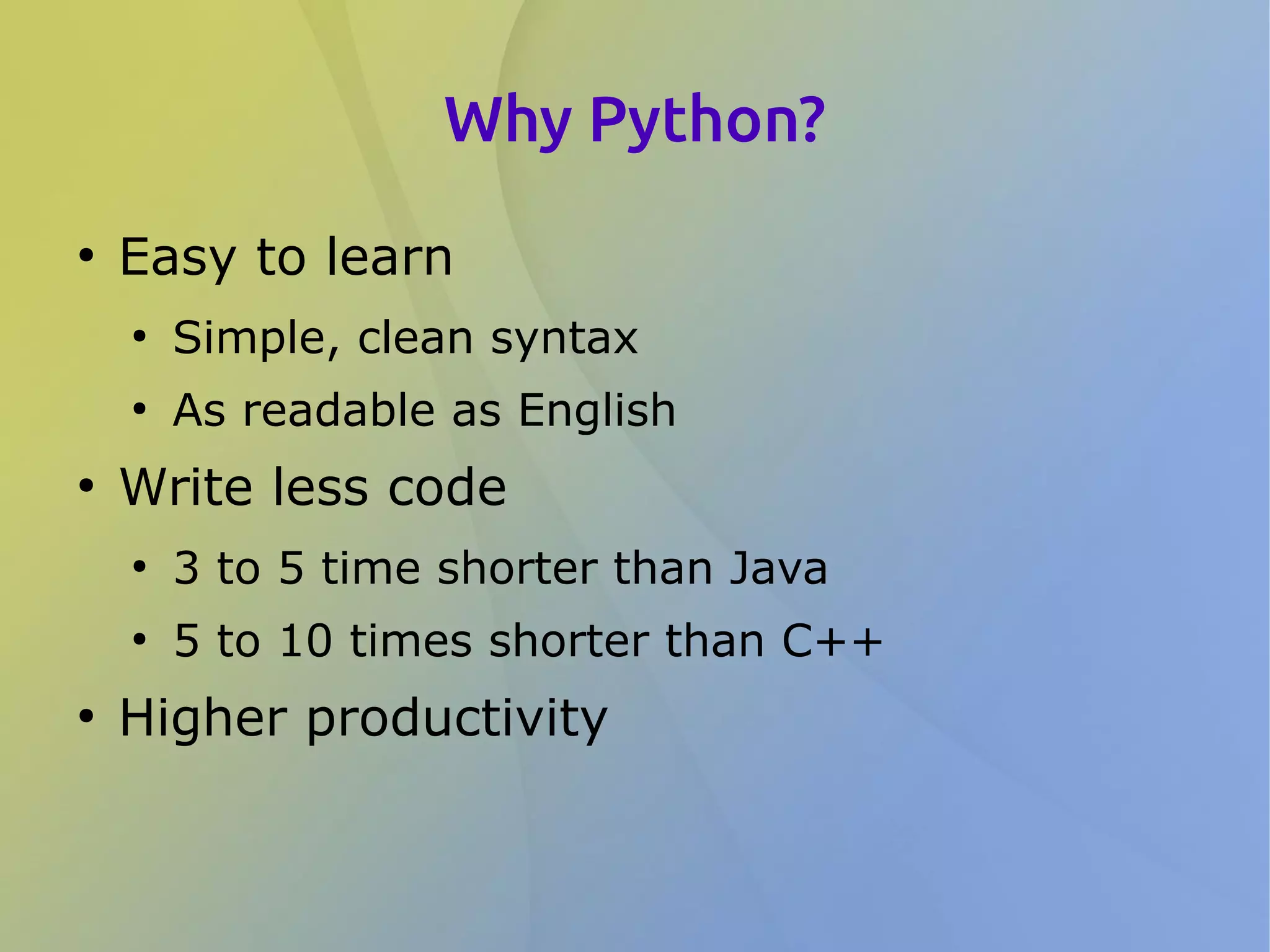 Why Python?

• Easy to learn
  • Simple, clean syntax
  • As readable as English
• Write less code
  • 3 to 5 time shorter than Java
  • 5 to 10 times shorter than C++
• Higher productivity